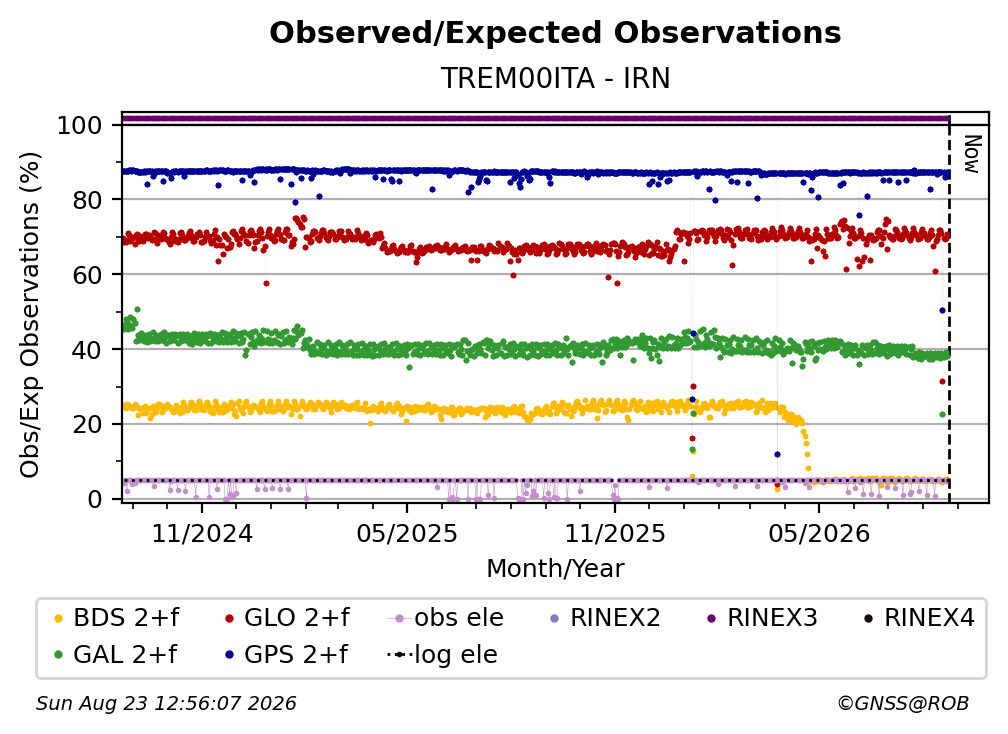 Observed/Expected Observations

TREM00ITA - IRN

Obs/Exp Observations (%)

100
80
60
40
20
0

Now

11/2024
05/2025
11/2025
05/2026

Month/Year

BDS 2+f
GLO 2+f
obs ele
RINEX2
RINEX3
RINEX4
GAL 2+f
GPS 2+f
log ele

Sun Aug 23 12:56:07 2026

©GNSS@ROB